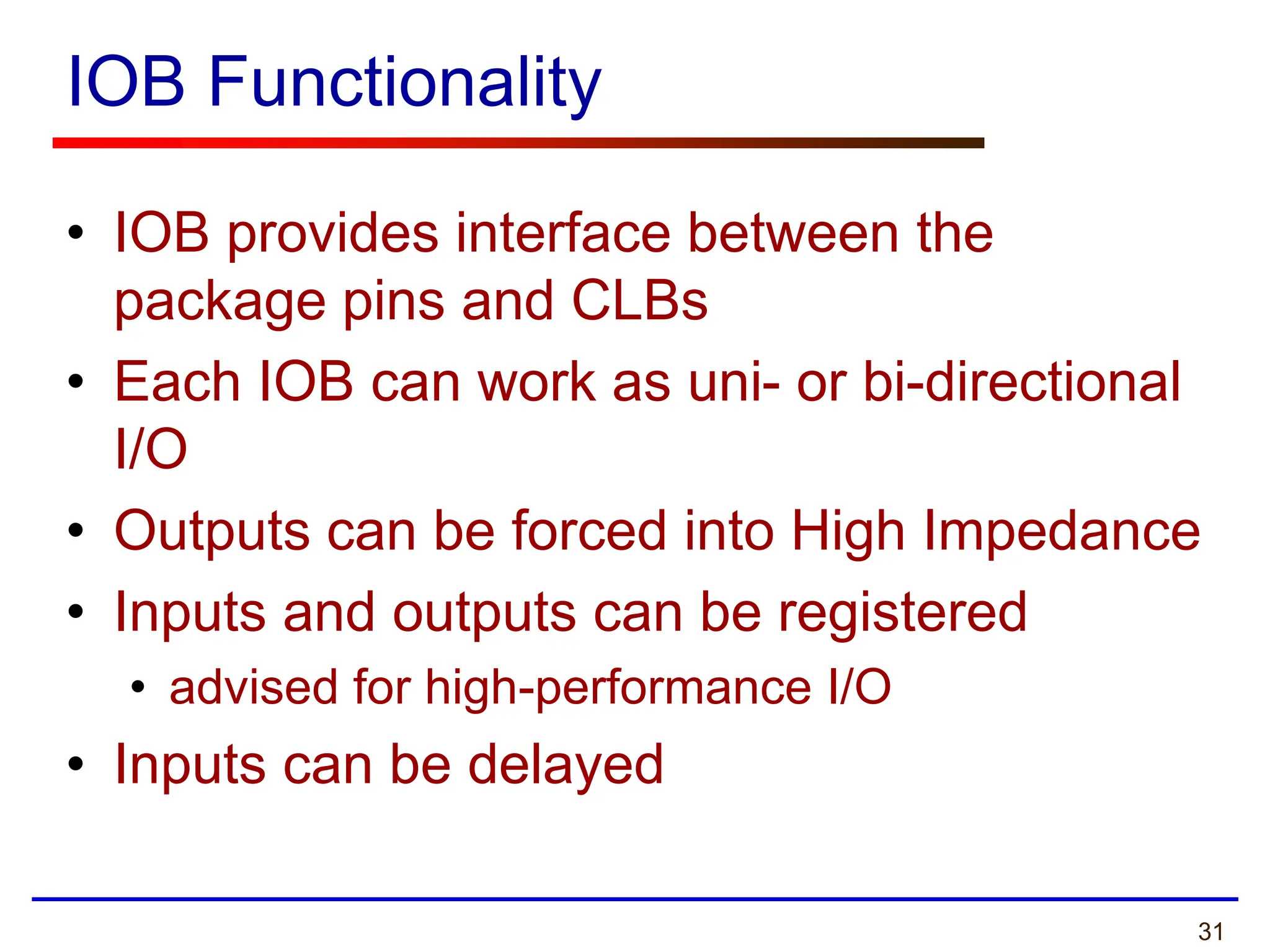 IOB Functionality

• IOB provides interface between the package pins and CLBs
• Each IOB can work as uni- or bi-directional I/O
• Outputs can be forced into High Impedance
• Inputs and outputs can be registered
  • advised for high-performance I/O
• Inputs can be delayed

31